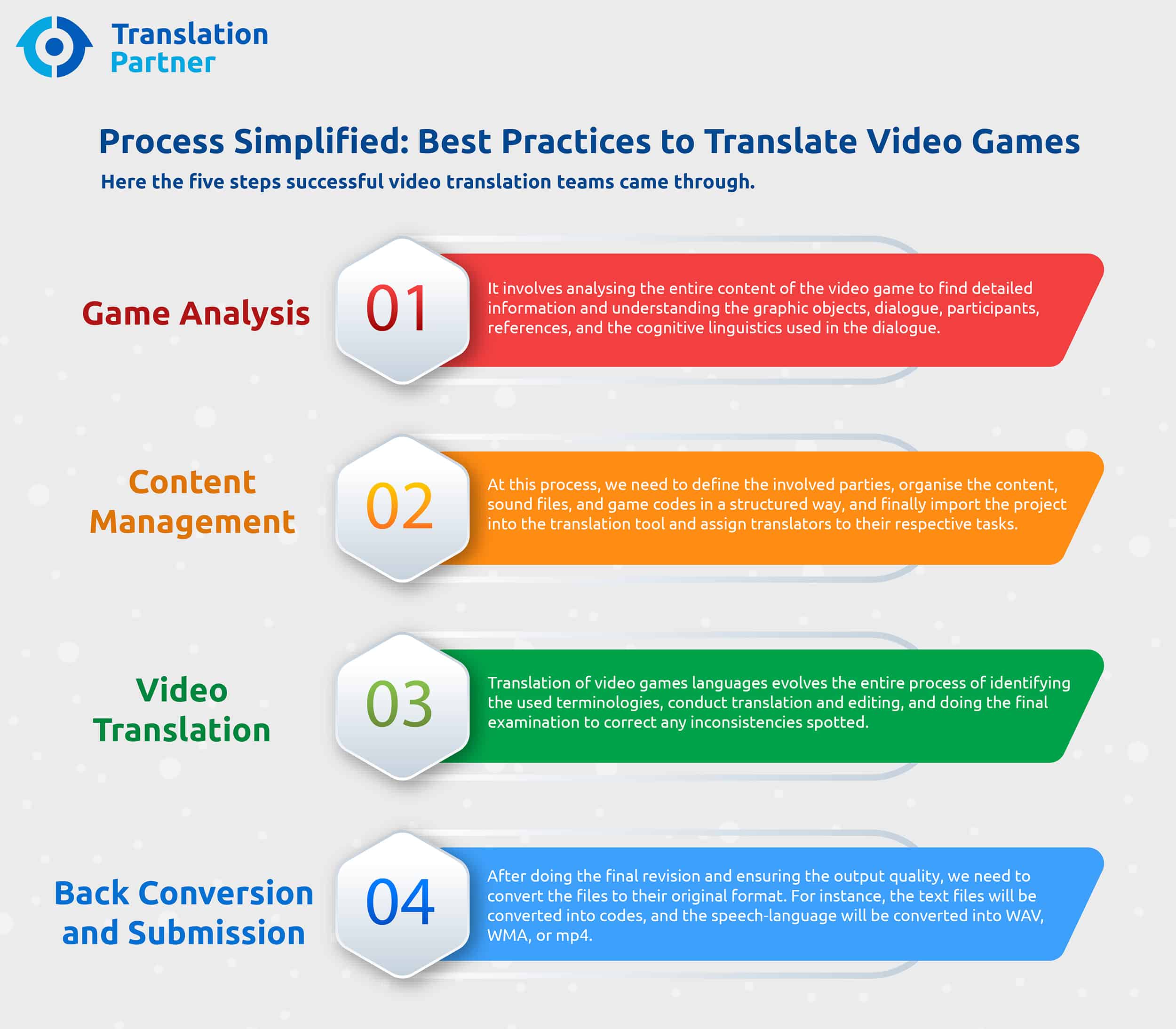 Translation Partner

Process Simplified: Best Practices to Translate Video Games

Here the five steps successful video translation teams came through.

Game Analysis

01

It involves analysing the entire content of the video game to find detailed information and understanding the graphic objects, dialogue, participants, references, and the cognitive linguistics used in the dialogue.

Content Management

02

At this process, we need to define the involved parties, organise the content, sound files, and game codes in a structured way, and finally import the project into the translation tool and assign translators to their respective tasks.

Video Translation

03

Translation of video games languages evolves the entire process of identifying the used terminologies, conduct translation and editing, and doing the final examination to correct any inconsistencies spotted.

Back Conversion and Submission

04

After doing the final revision and ensuring the output quality, we need to convert the files to their original format. For instance, the text files will be converted into codes, and the speech-language will be converted into WAV, WMA, or mp4.